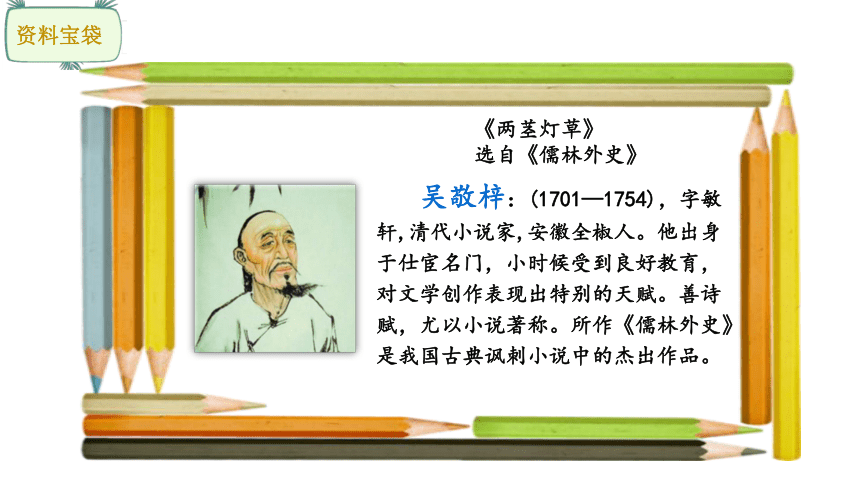 资料宝袋

《两茎灯草》
选自《儒林外史》

吴敬梓：(1701—1754)，字敏轩，清代小说家，安徽全椒人。他出身于仕宦名门，小时候受到良好教育，对文学创作表现出特别的天赋。善诗赋，尤以小说著称。所作《儒林外史》是我国古典讽刺小说中的杰出作品。